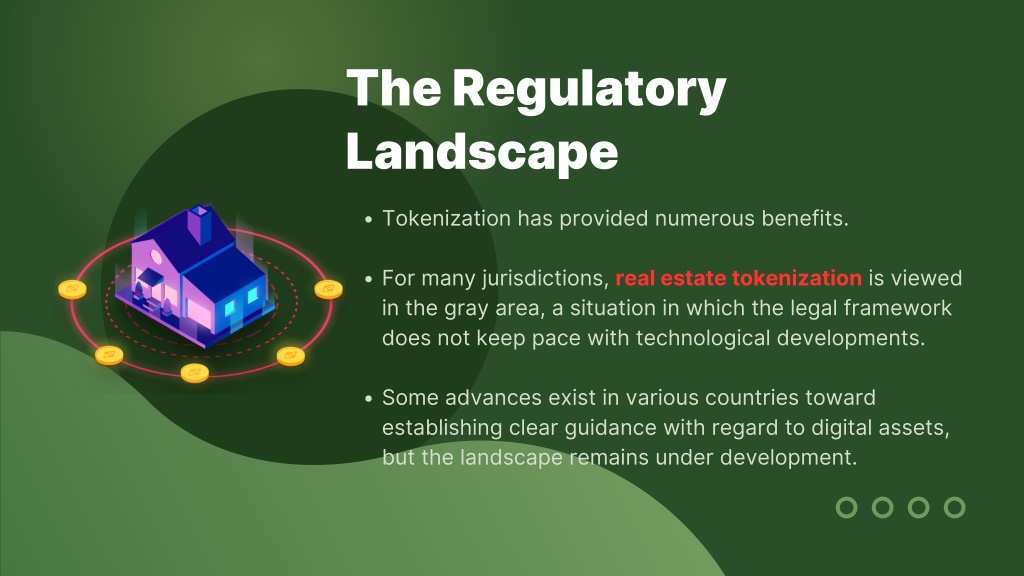 The Regulatory Landscape

• Tokenization has provided numerous benefits.

• For many jurisdictions, real estate tokenization is viewed in the gray area, a situation in which the legal framework does not keep pace with technological developments.

• Some advances exist in various countries toward establishing clear guidance with regard to digital assets, but the landscape remains under development.